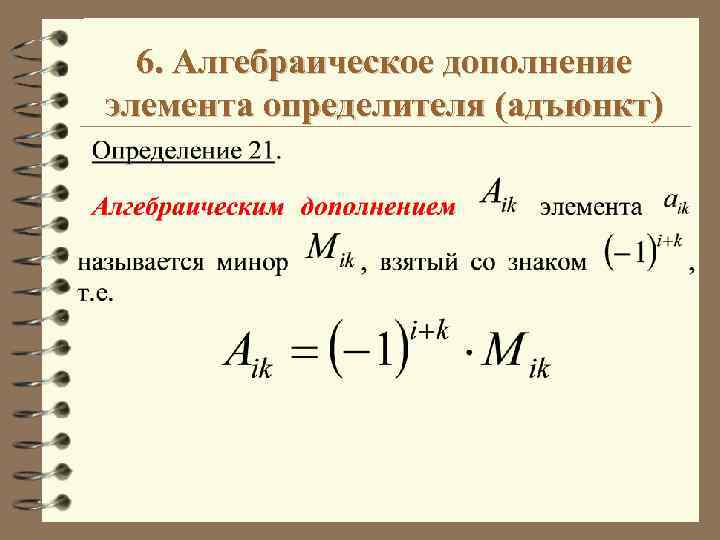 6. Алгебраическое дополнение элемента определителя (адъюнкт)

Определение 21.

Алгебраическим дополнением $A_{ik}$ элемента $a_{ik}$ называется минор $M_{ik}$, взятый со знаком $(-1)^{i+k}$, т.е.

$A_{ik} = (-1)^{i+k} \cdot M_{ik}$